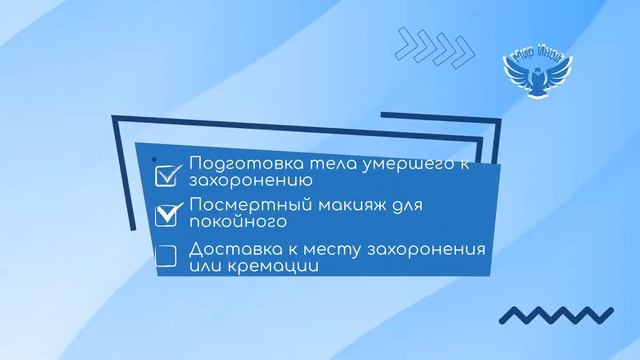 Мир Иной

Подготовка тела умершего к захоронению

Посмертный макияж для покойного

Доставка к месту захоронения или кремации